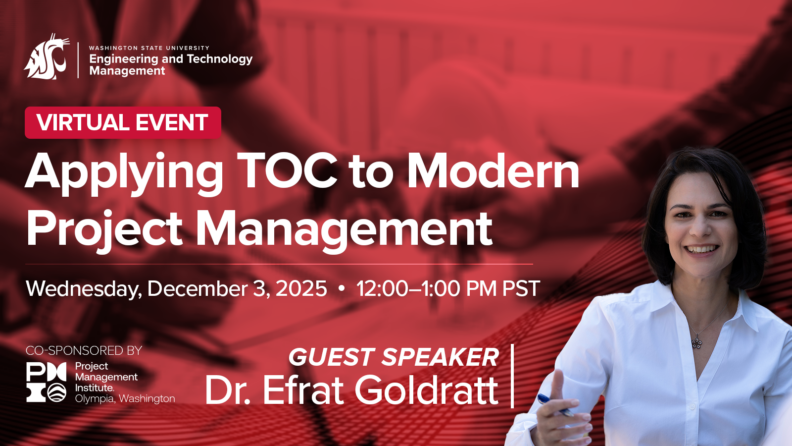 WASHINGTON STATE UNIVERSITY
Engineering and Technology Management

VIRTUAL EVENT

Applying TOC to Modern Project Management

Wednesday, December 3, 2025 • 12:00–1:00 PM PST

CO-SPONSORED BY
PMI
Project Management Institute.
Olympia, Washington

GUEST SPEAKER
Dr. Efrat Goldratt